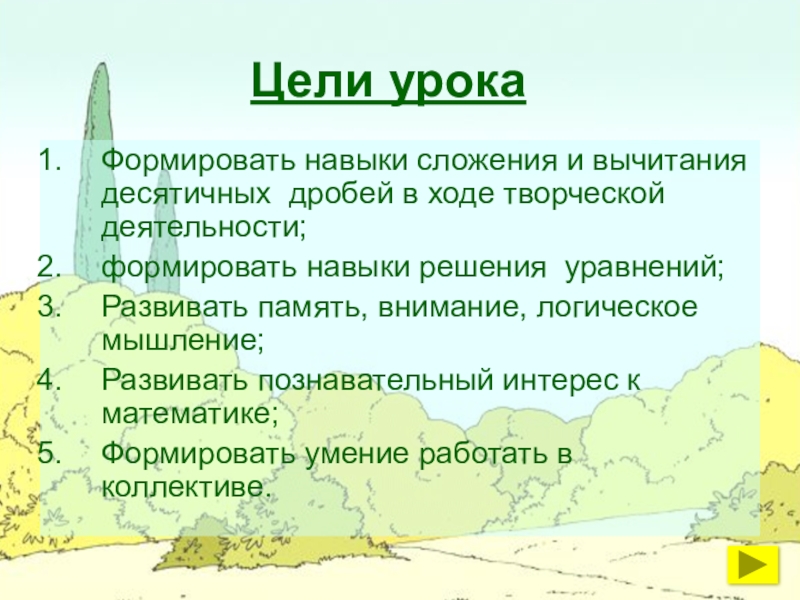 Цели урока

1. Формировать навыки сложения и вычитания десятичных дробей в ходе творческой деятельности;
2. формировать навыки решения уравнений;
3. Развивать память, внимание, логическое мышление;
4. Развивать познавательный интерес к математике;
5. Формировать умение работать в коллективе.